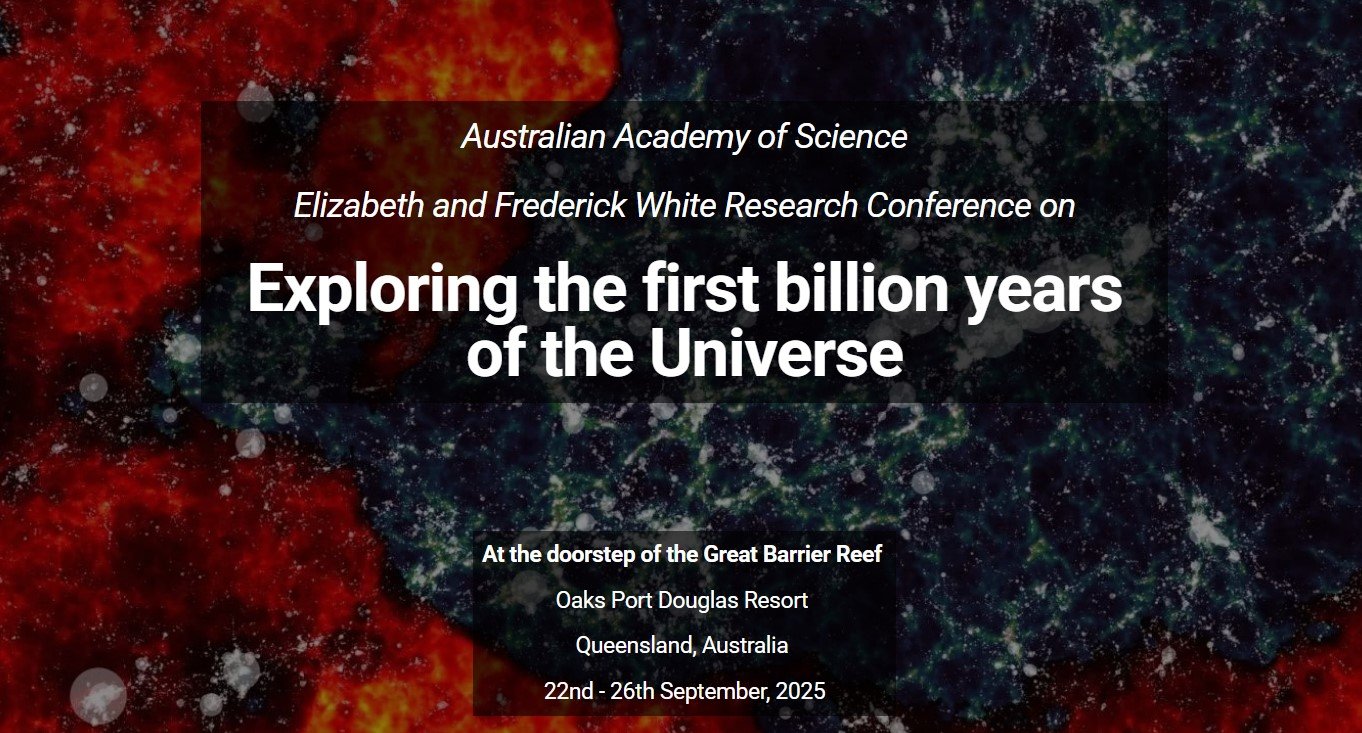 Australian Academy of Science

Elizabeth and Frederick White Research Conference on

Exploring the first billion years of the Universe

At the doorstep of the Great Barrier Reef

Oaks Port Douglas Resort

Queensland, Australia

22nd - 26th September, 2025